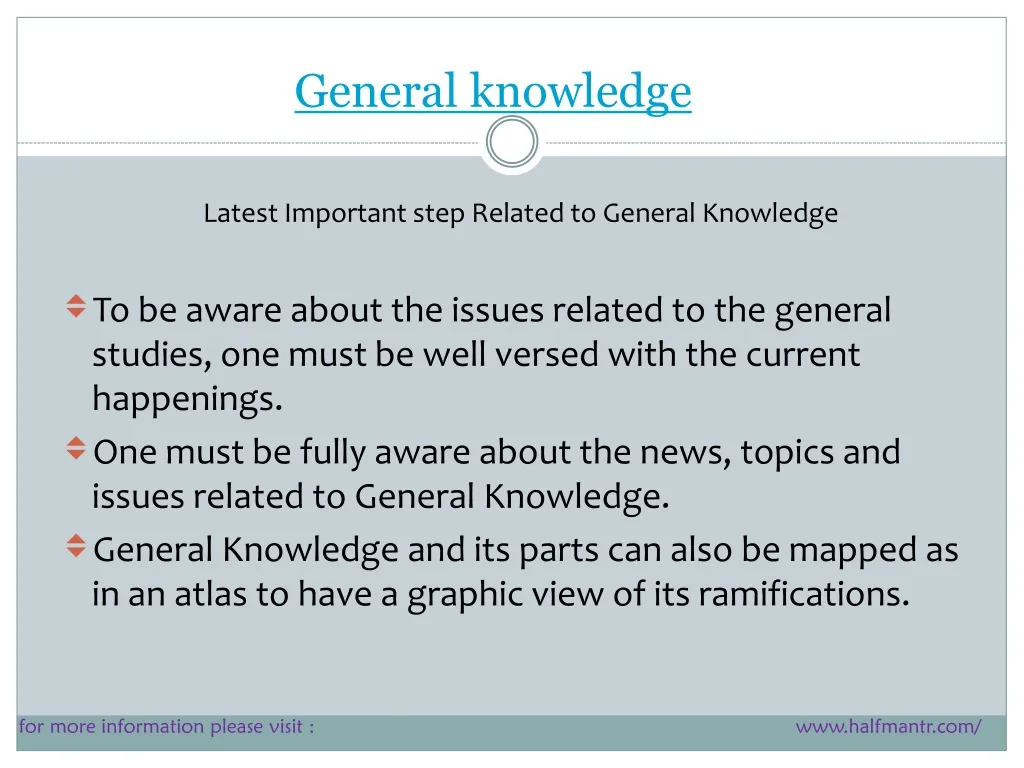 General knowledge

Latest Important step Related to General Knowledge

To be aware about the issues related to the general studies, one must be well versed with the current happenings.

One must be fully aware about the news, topics and issues related to General Knowledge.

General Knowledge and its parts can also be mapped as in an atlas to have a graphic view of its ramifications.

for more information please visit :

www.halfmantr.com/